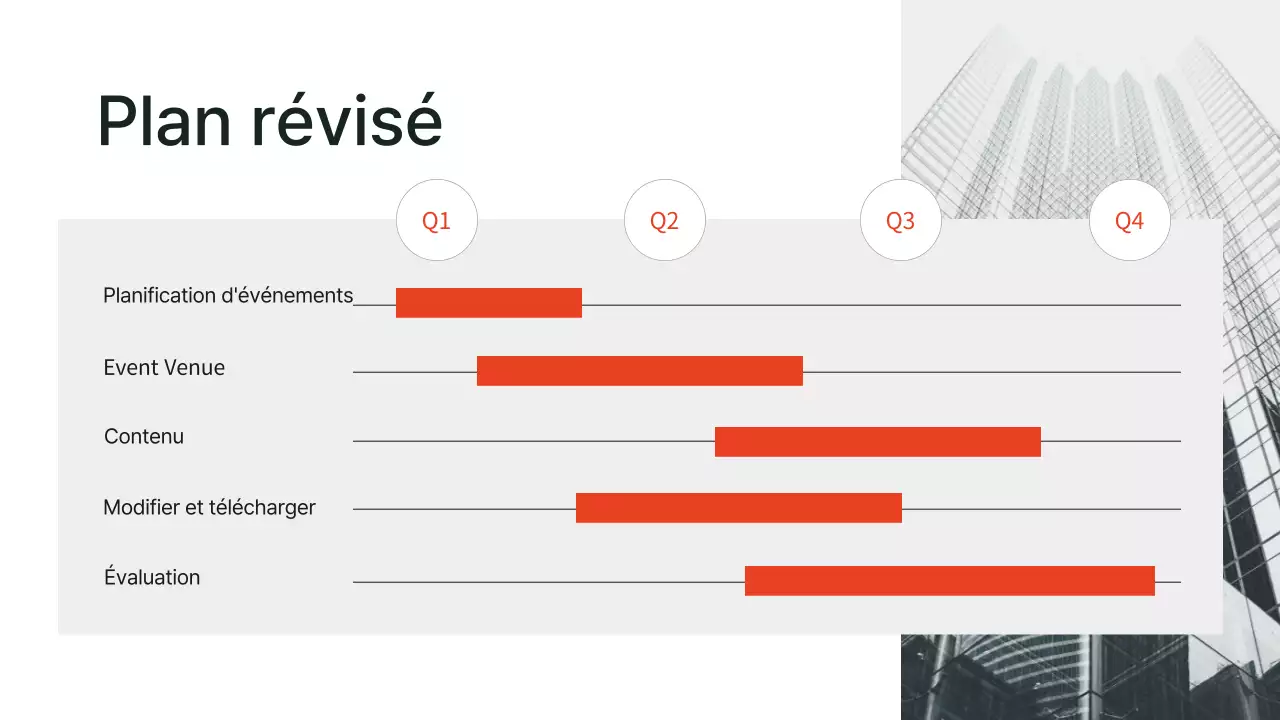 Plan révisé

Q1

Q2

Q3

Q4

Planification d'événements

Event Venue

Contenu

Modifier et télécharger

Évaluation